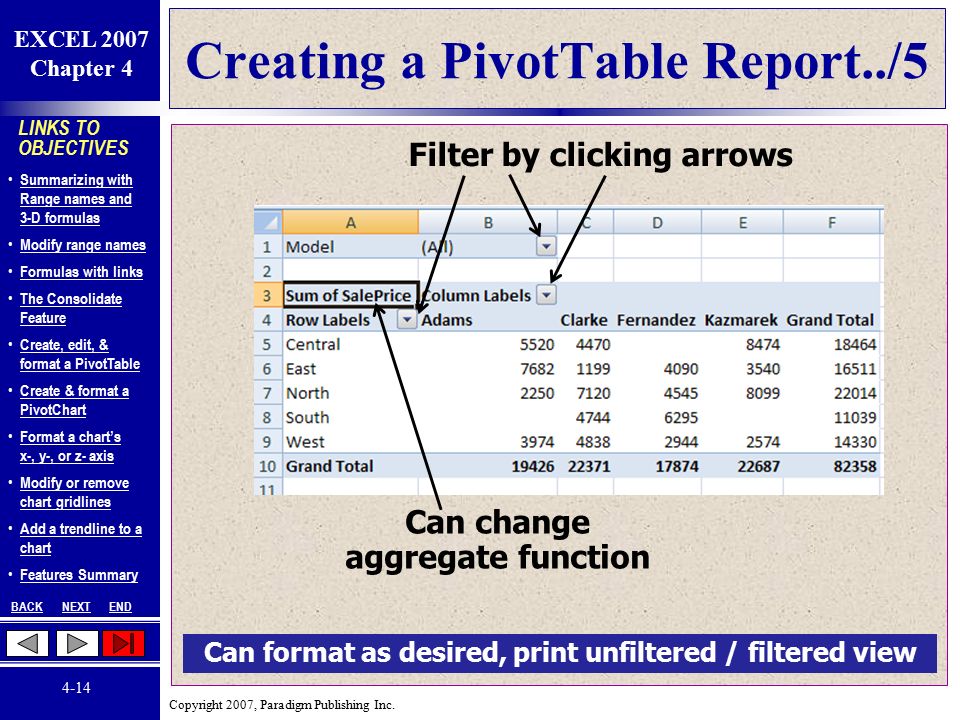 EXCEL 2007
Chapter 4

LINKS TO OBJECTIVES

• Summarizing with Range names and 3-D formulas
• Modify range names
• Formulas with links
• The Consolidate Feature
• Create, edit, & format a PivotTable
• Create & format a PivotChart
• Format a chart's x-, y-, or z- axis
• Modify or remove chart gridlines
• Add a trendline to a chart
• Features Summary

BACK NEXT END

4-14

Creating a PivotTable Report../5

Filter by clicking arrows

| | A | B | C | D | E | F |
|---|---|---|---|---|---|---|
| 1 | Model | (All) | | | | |
| 2 | | | | | | |
| 3 | Sum of SalePrice | Column Labels | | | | |
| 4 | Row Labels | Adams | Clarke | Fernandez | Kazmarek | Grand Total |
| 5 | Central | 5520 | 4470 | | 8474 | 18464 |
| 6 | East | 7682 | 1199 | 4090 | 3540 | 16511 |
| 7 | North | 2250 | 7120 | 4545 | 8099 | 22014 |
| 8 | South | | 4744 | 6295 | | 11039 |
| 9 | West | 3974 | 4838 | 2944 | 2574 | 14330 |
| 10 | Grand Total | 19426 | 22371 | 17874 | 22687 | 82358 |
| 11 | | | | | | |

Can change aggregate function

Can format as desired, print unfiltered / filtered view

Copyright 2007, Paradigm Publishing Inc.